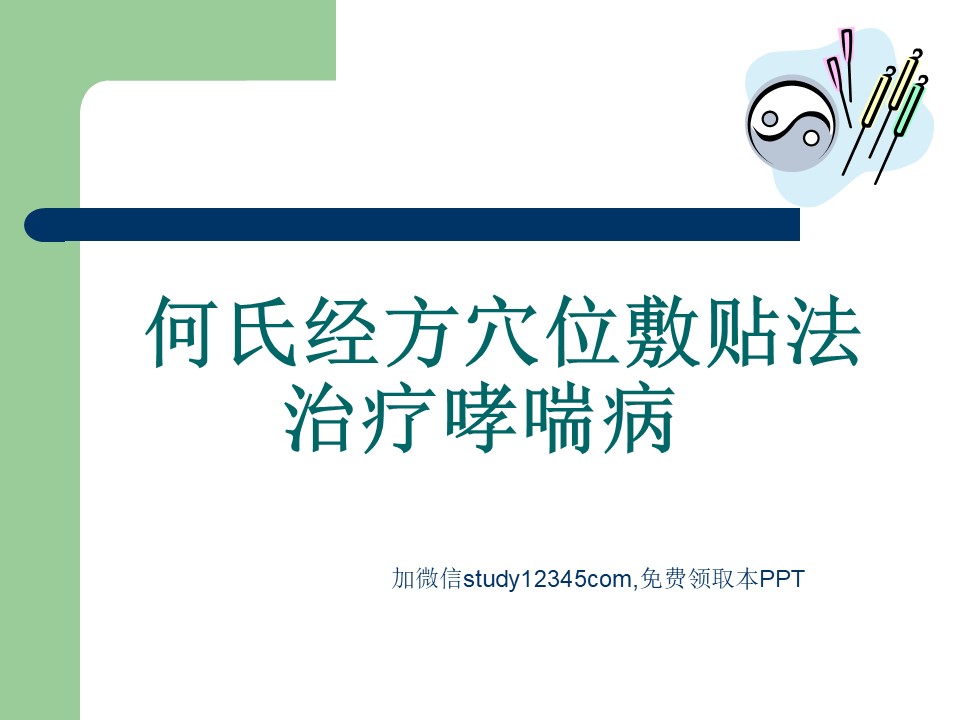 何氏经方穴位敷贴法治疗哮喘病

加微信study12345com,免费领取本PPT